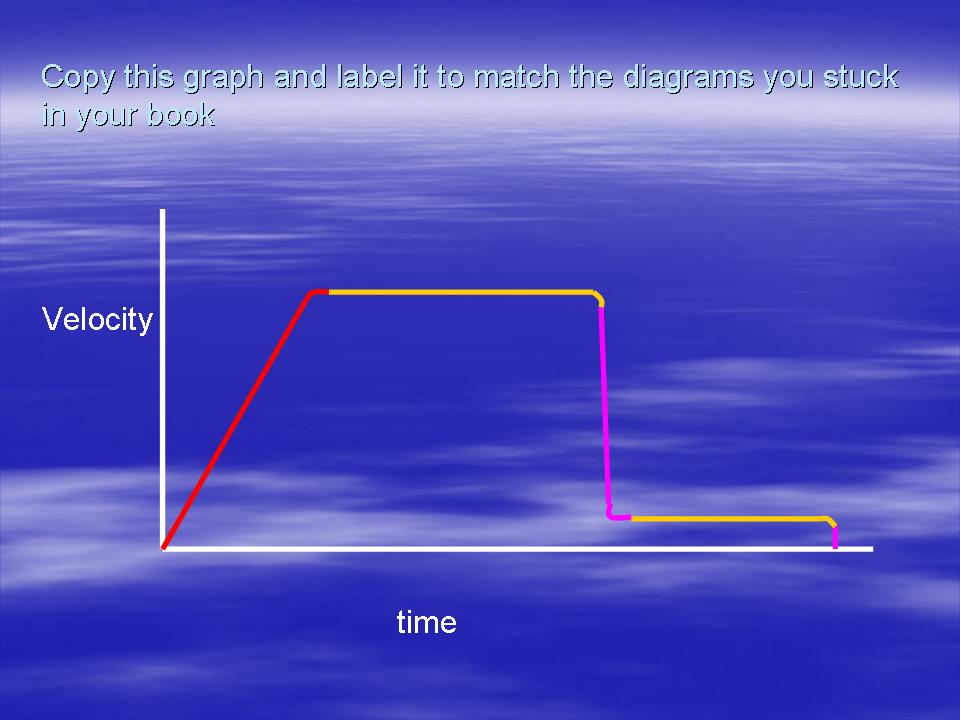 Copy this graph and label it to match the diagrams you stuck in your book

Velocity

time